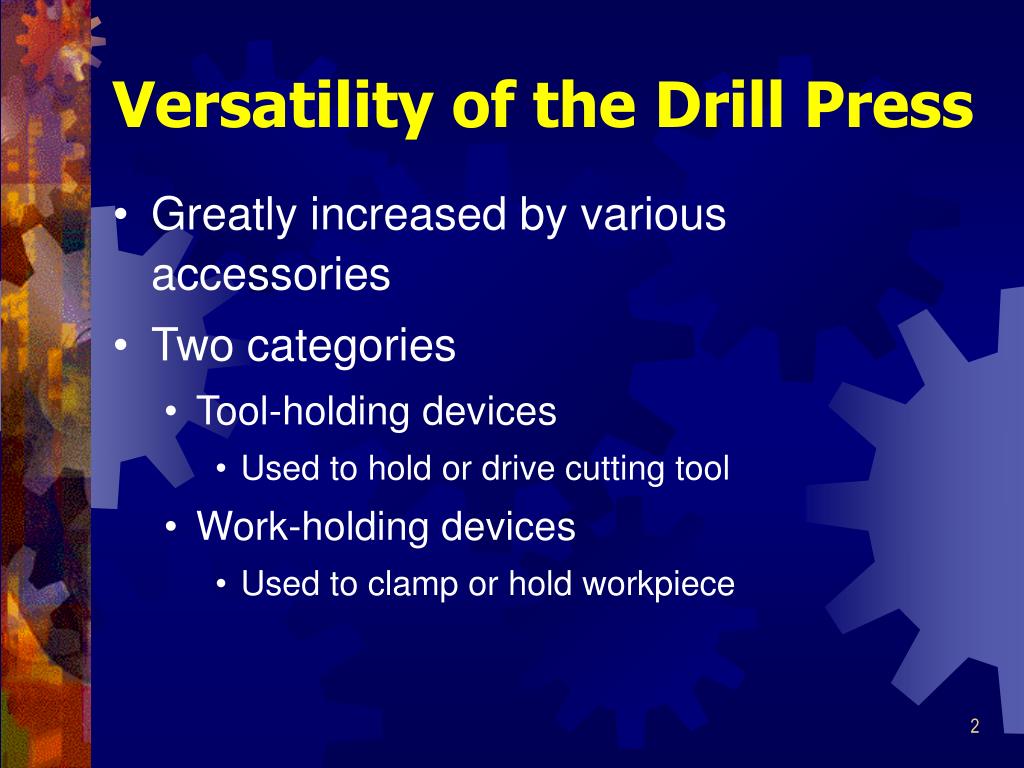 Versatility of the Drill Press

• Greatly increased by various accessories
• Two categories
 • Tool-holding devices
  • Used to hold or drive cutting tool
 • Work-holding devices
  • Used to clamp or hold workpiece

2